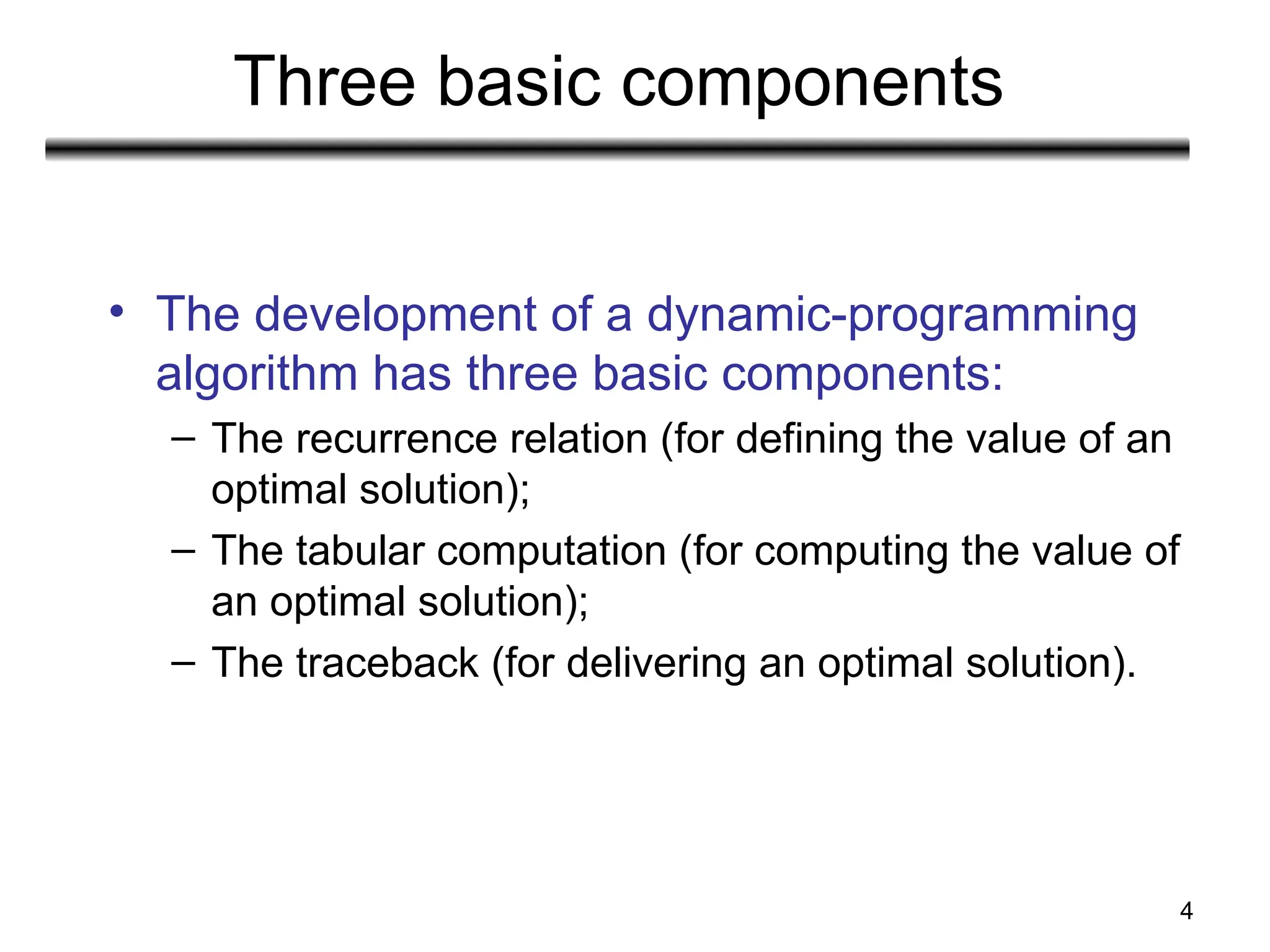 Three basic components

• The development of a dynamic-programming algorithm has three basic components:

– The recurrence relation (for defining the value of an optimal solution);

– The tabular computation (for computing the value of an optimal solution);

– The traceback (for delivering an optimal solution).

4